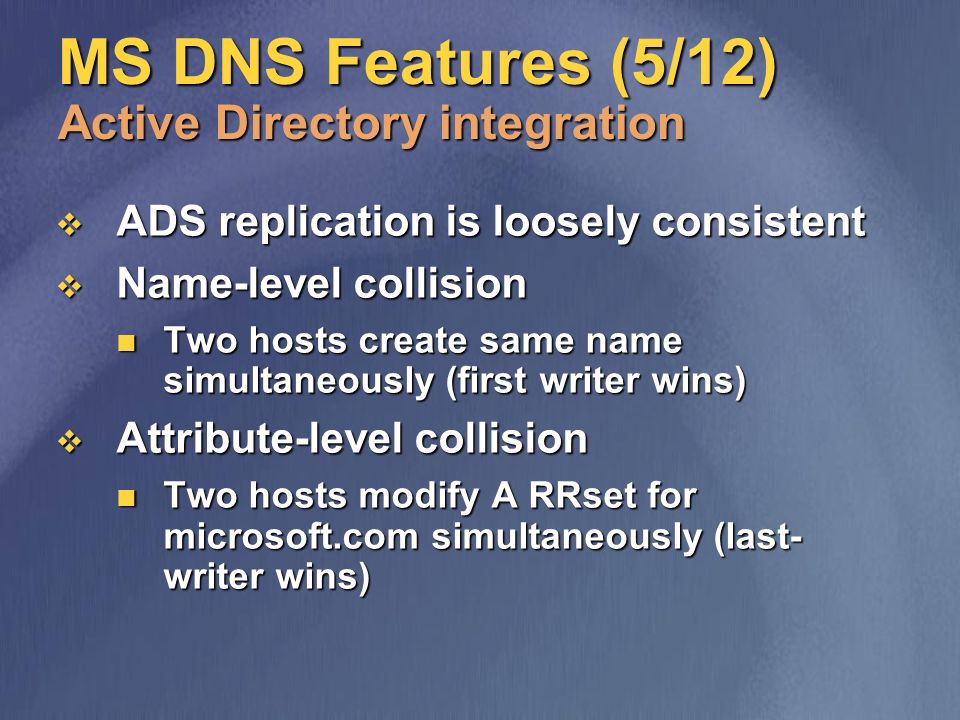 MS DNS Features (5/12)
Active Directory integration

ADS replication is loosely consistent

Name-level collision

Two hosts create same name simultaneously (first writer wins)

Attribute-level collision

Two hosts modify A RRset for microsoft.com simultaneously (last-writer wins)